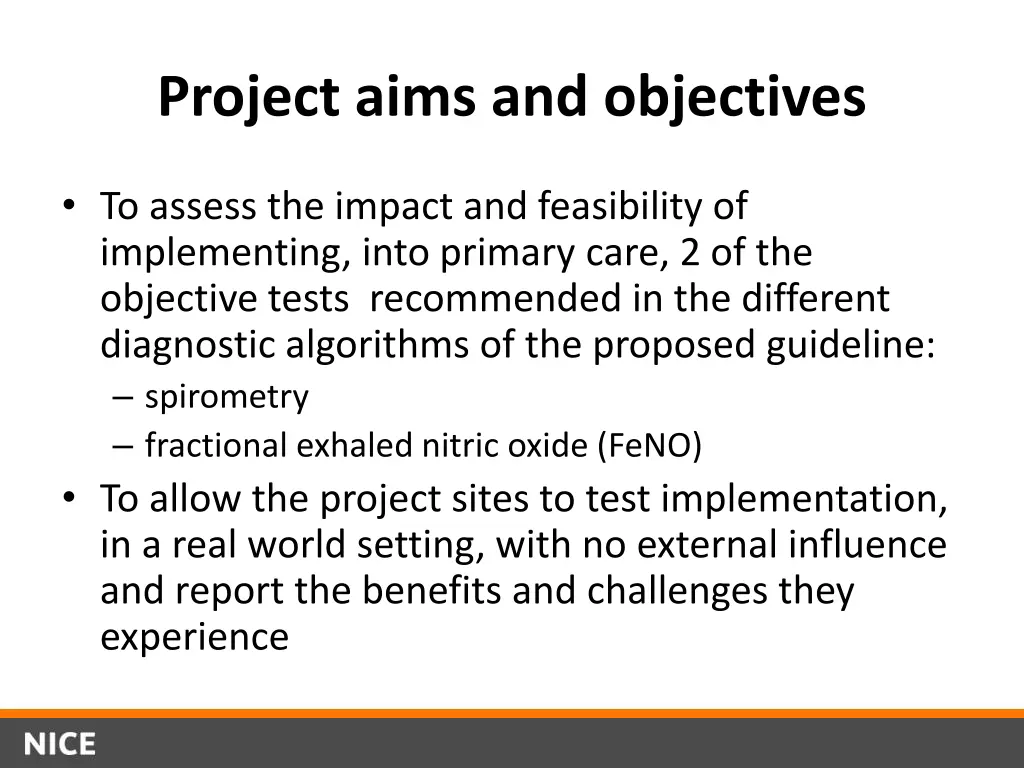 Project aims and objectives

• To assess the impact and feasibility of implementing, into primary care, 2 of the objective tests  recommended in the different diagnostic algorithms of the proposed guideline:
– spirometry
– fractional exhaled nitric oxide (FeNO)
• To allow the project sites to test implementation, in a real world setting, with no external influence and report the benefits and challenges they experience

NICE